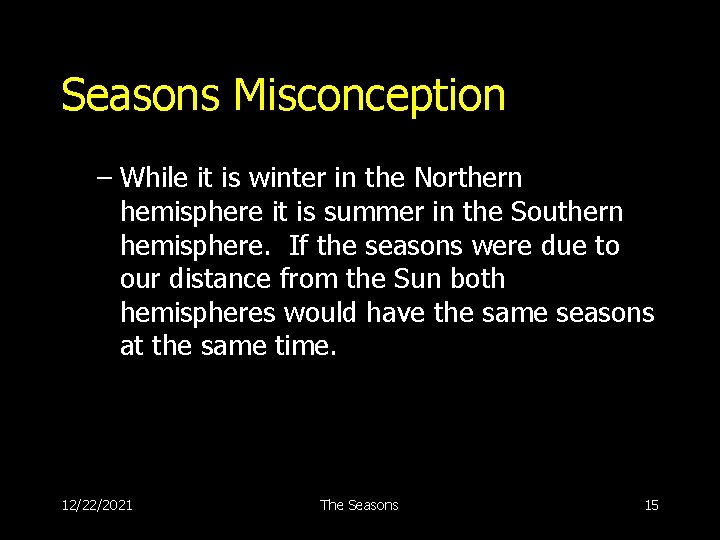 Seasons Misconception

– While it is winter in the Northern hemisphere it is summer in the Southern hemisphere. If the seasons were due to our distance from the Sun both hemispheres would have the same seasons at the same time.

12/22/2021

The Seasons

15